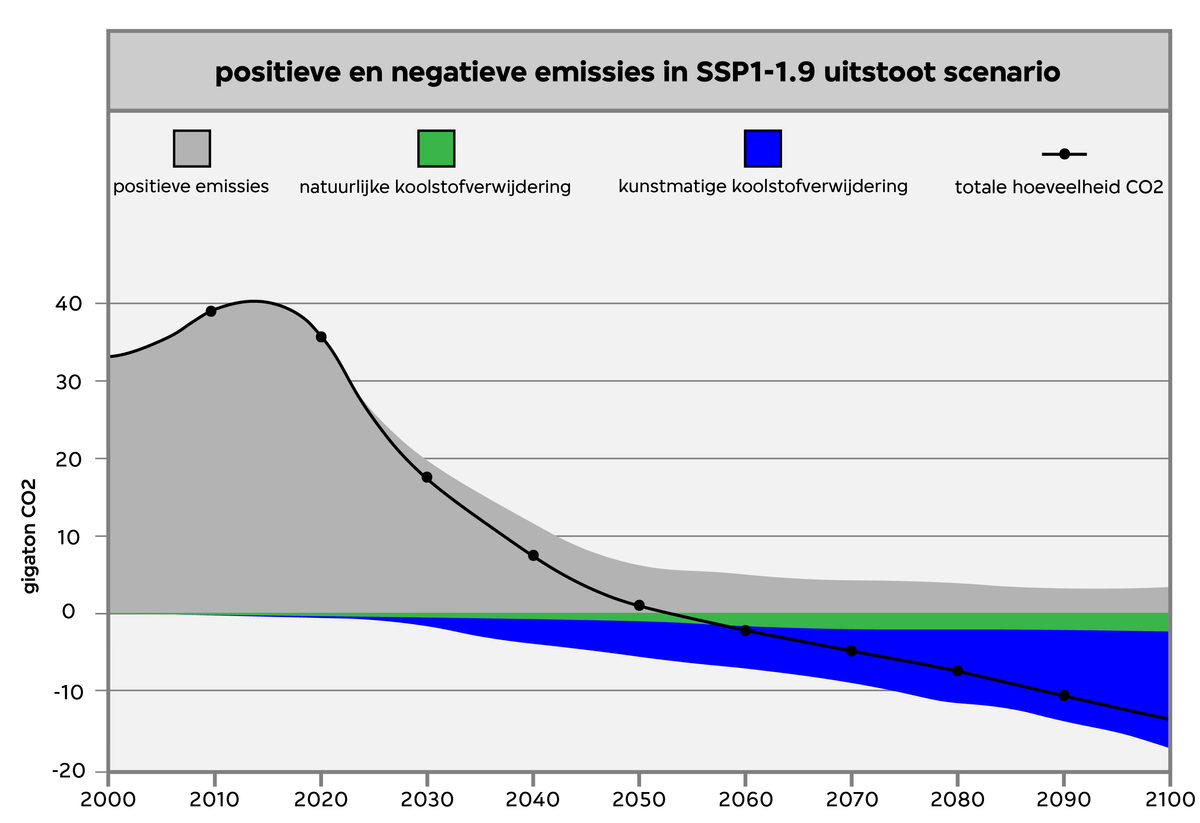 positieve en negatieve emissies in SSP1-1.9 uitstoot scenario

positieve emissies

natuurlijke koolstofverwijdering

kunstmatige koolstofverwijdering

totale hoeveelheid CO2

gigaton CO2

40
30
20
10
0
-10
-20

2000
2010
2020
2030
2040
2050
2060
2070
2080
2090
2100